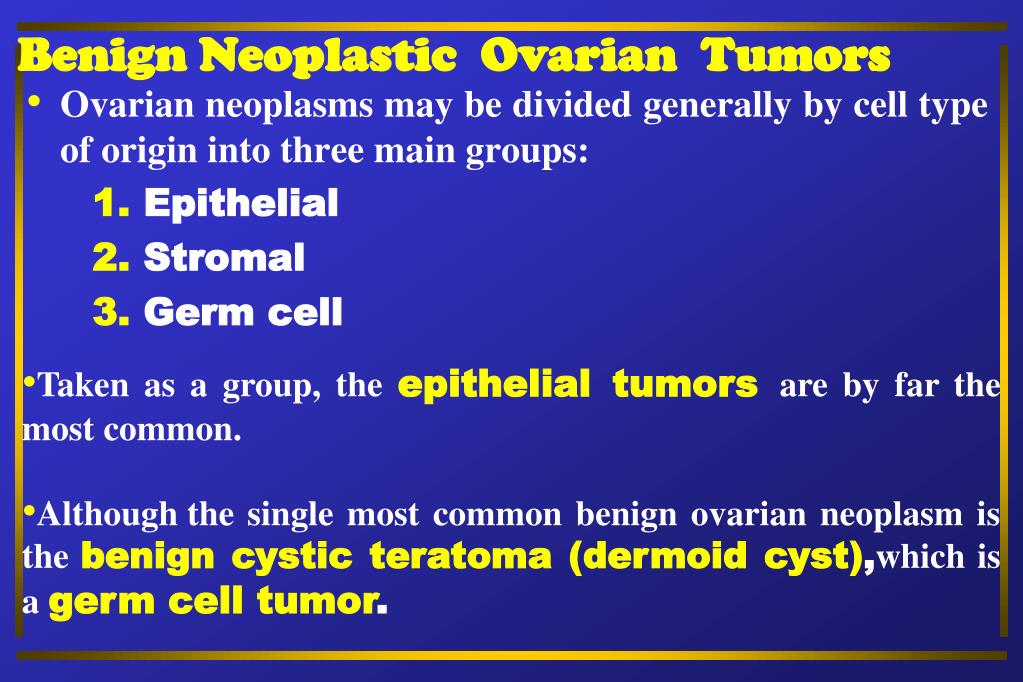 Benign Neoplastic Ovarian Tumors

• Ovarian neoplasms may be divided generally by cell type of origin into three main groups:

1. Epithelial
2. Stromal
3. Germ cell

•Taken as a group, the epithelial tumors are by far the most common.

•Although the single most common benign ovarian neoplasm is the benign cystic teratoma (dermoid cyst),which is a germ cell tumor.